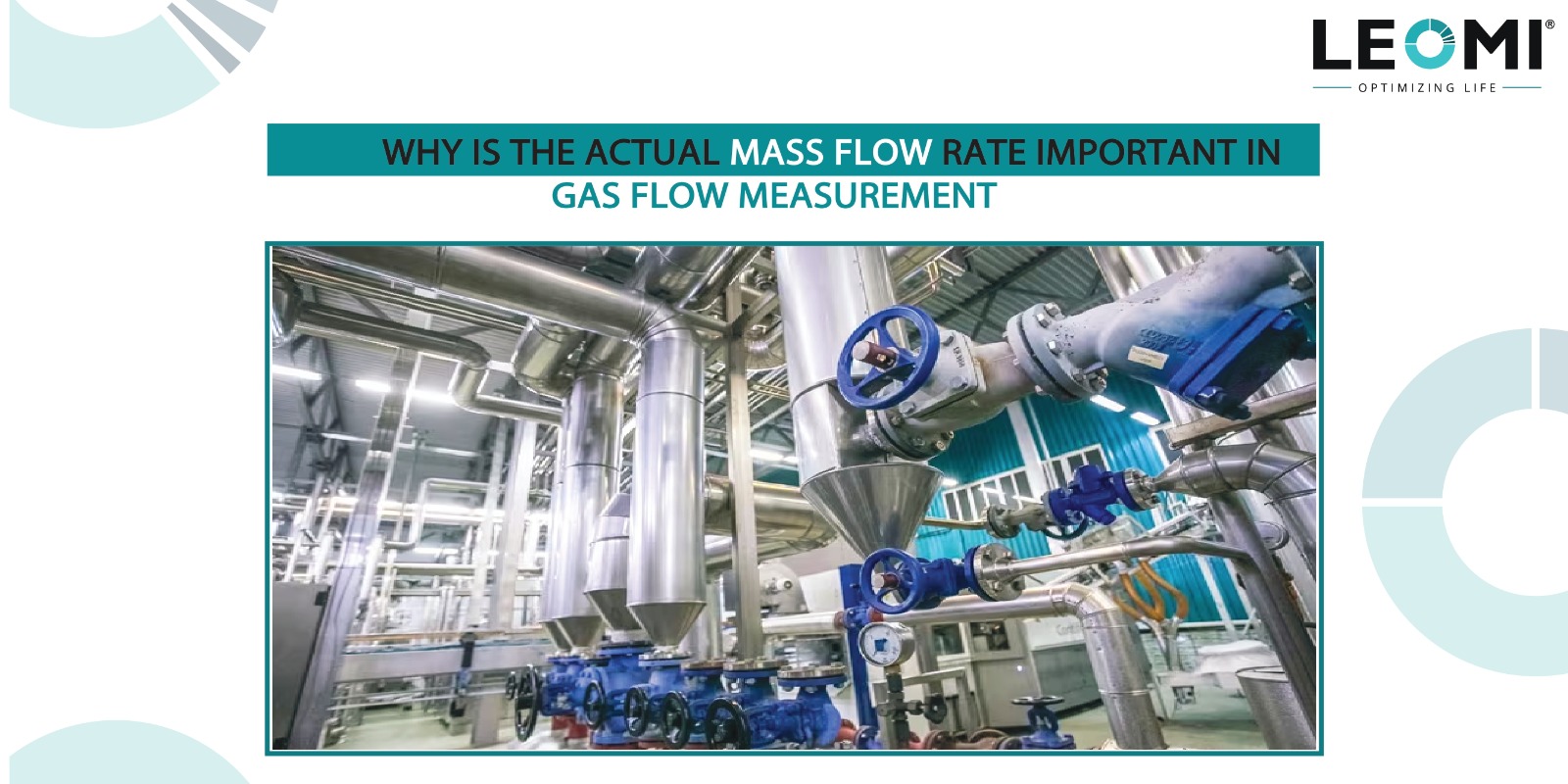 LEOMI®
OPTIMIZING LIFE

WHY IS THE ACTUAL MASS FLOW RATE IMPORTANT IN GAS FLOW MEASUREMENT